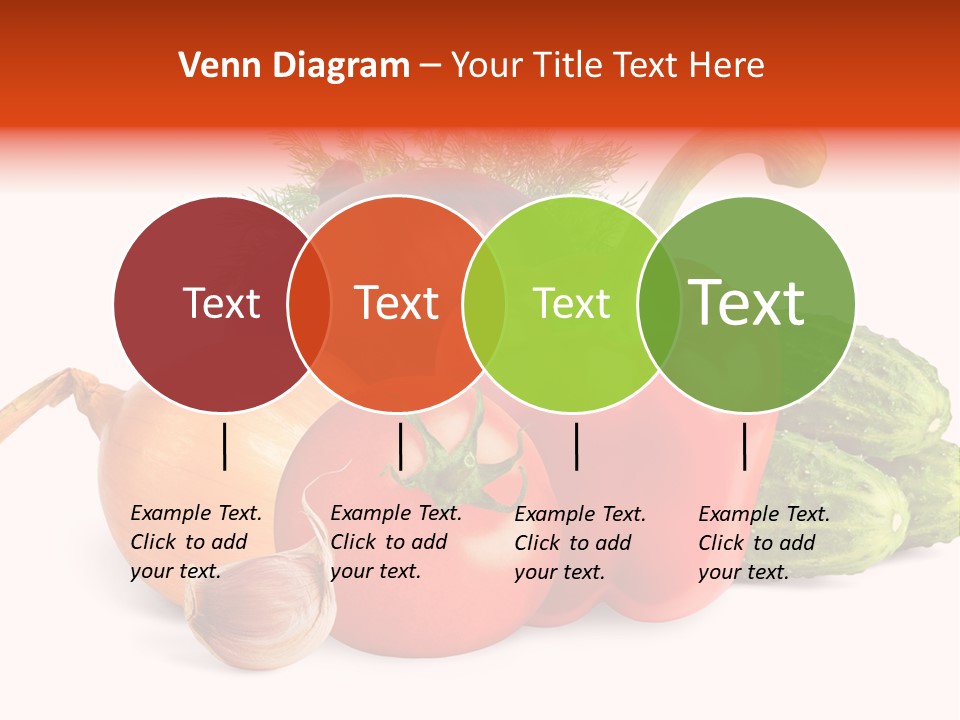 Venn Diagram – Your Title Text Here

Text

Text

Text

Text

Example Text. Click to add your text.

Example Text. Click to add your text.

Example Text. Click to add your text.

Example Text. Click to add your text.